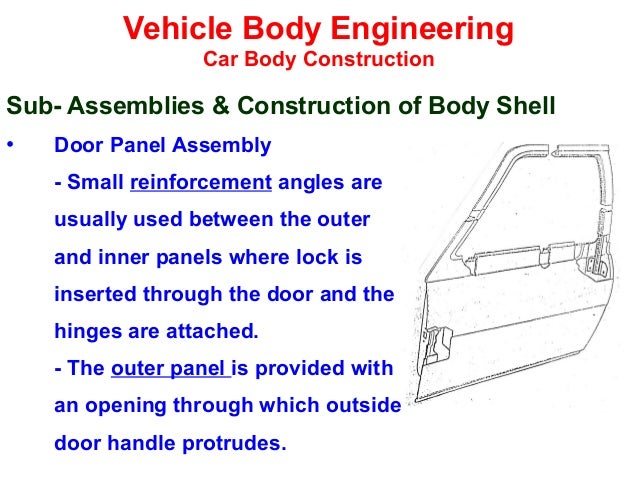 Vehicle Body Engineering
Car Body Construction

Sub- Assemblies & Construction of Body Shell

• Door Panel Assembly

- Small reinforcement angles are usually used between the outer and inner panels where lock is inserted through the door and the hinges are attached.

- The outer panel is provided with an opening through which outside door handle protrudes.